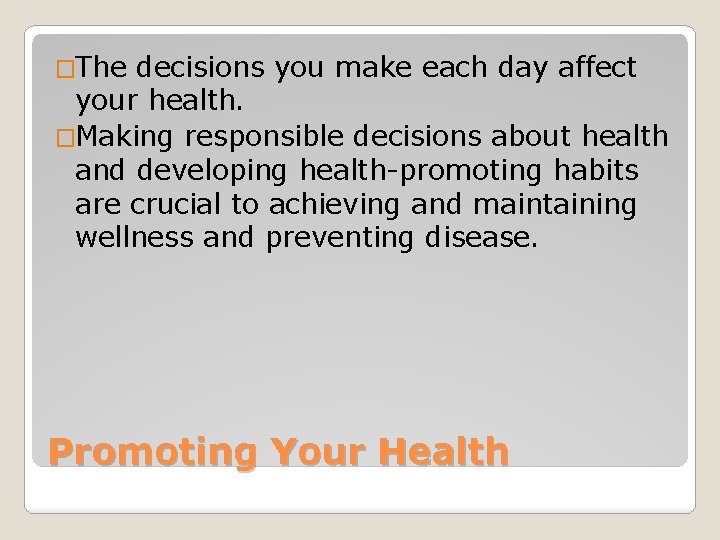 □The decisions you make each day affect your health.

□Making responsible decisions about health and developing health-promoting habits are crucial to achieving and maintaining wellness and preventing disease.

Promoting Your Health